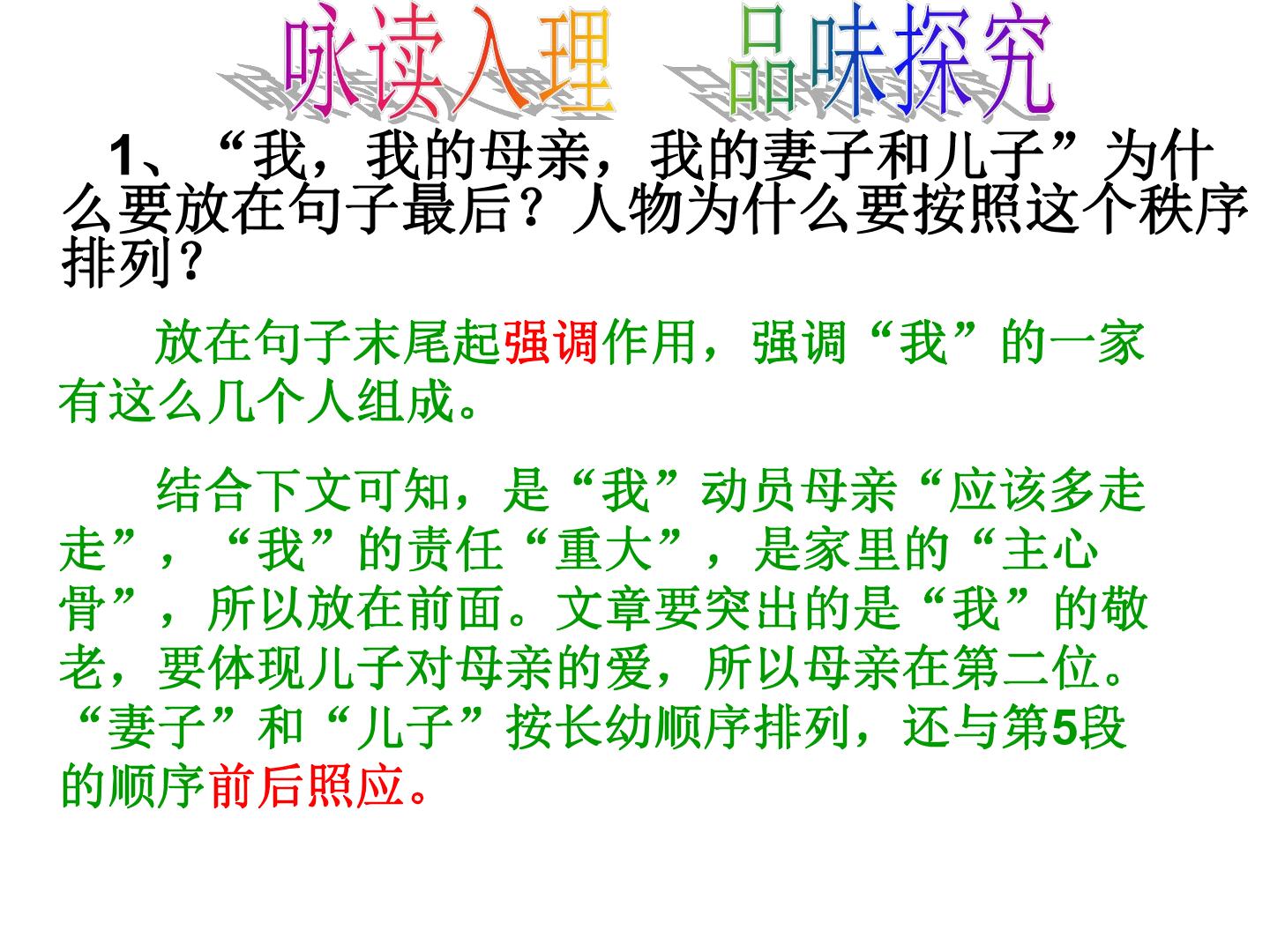 咏读入理　品味探究

1、“我，我的母亲，我的妻子和儿子”为什么要放在句子最后？人物为什么要按照这个秩序排列？

放在句子末尾起强调作用，强调“我”的一家有这么几个人组成。

结合下文可知，是“我”动员母亲“应该多走走”，“我”的责任“重大”，是家里的“主心骨”，所以放在前面。文章要突出的是“我”的敬老，要体现儿子对母亲的爱，所以母亲在第二位。“妻子”和“儿子”按长幼顺序排列，还与第5段的顺序前后照应。